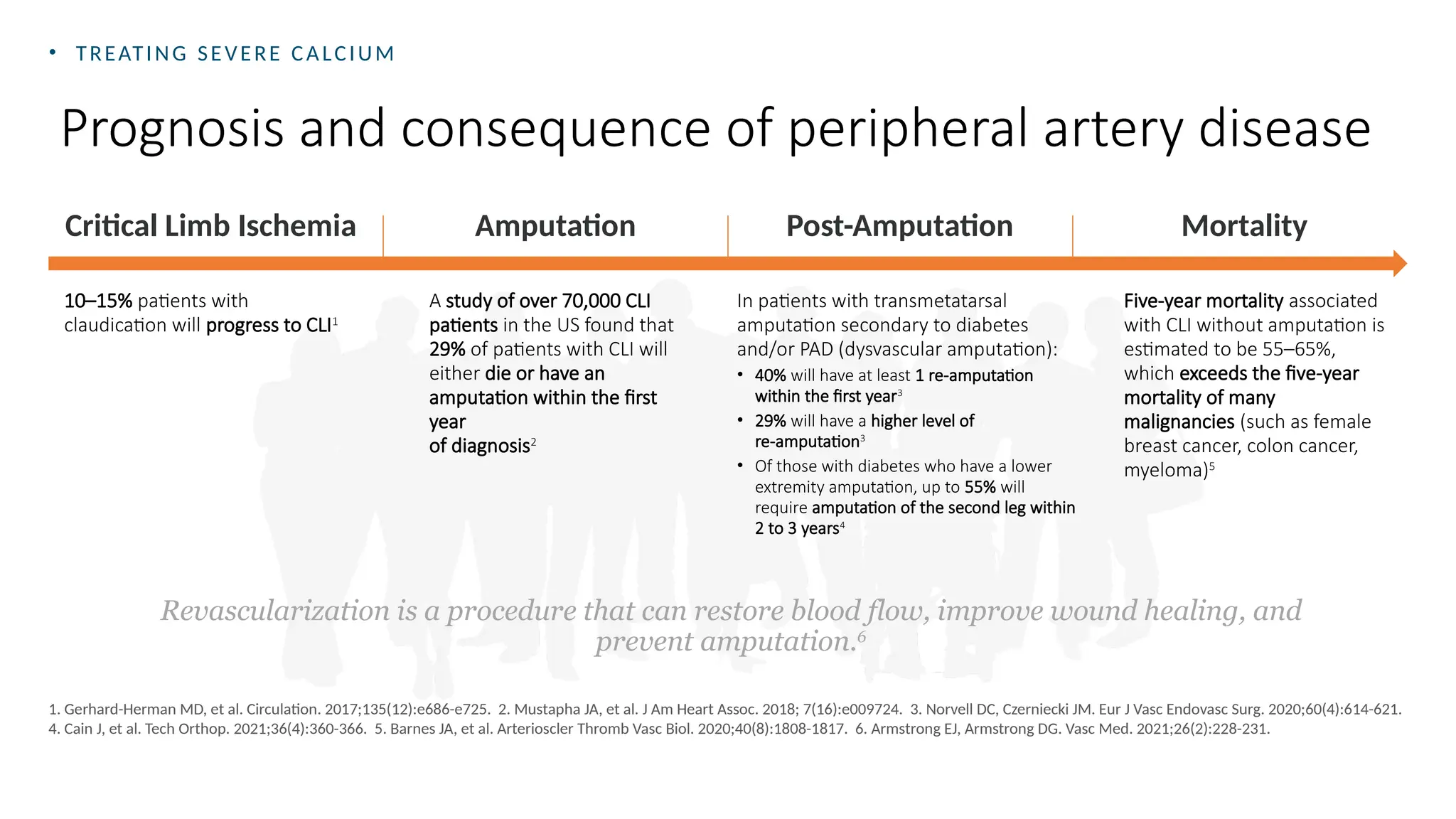 • TREATING SEVERE CALCIUM

Prognosis and consequence of peripheral artery disease

Critical Limb Ischemia

10–15% patients with claudication will progress to CLI$^1$

Amputation

A study of over 70,000 CLI patients in the US found that 29% of patients with CLI will either die or have an amputation within the first year
of diagnosis$^2$

Post-Amputation

In patients with transmetatarsal amputation secondary to diabetes and/or PAD (dysvascular amputation):

• 40% will have at least 1 re-amputation within the first year$^3$
• 29% will have a higher level of re-amputation$^3$
• Of those with diabetes who have a lower extremity amputation, up to 55% will require amputation of the second leg within 2 to 3 years$^4$

Mortality

Five-year mortality associated with CLI without amputation is estimated to be 55–65%, which exceeds the five-year mortality of many malignancies (such as female breast cancer, colon cancer, myeloma)$^5$

Revascularization is a procedure that can restore blood flow, improve wound healing, and prevent amputation.$^6$

1. Gerhard-Herman MD, et al. Circulation. 2017;135(12):e686-e725. 2. Mustapha JA, et al. J Am Heart Assoc. 2018; 7(16):e009724. 3. Norvell DC, Czerniecki JM. Eur J Vasc Endovasc Surg. 2020;60(4):614-621. 4. Cain J, et al. Tech Orthop. 2021;36(4):360-366. 5. Barnes JA, et al. Arterioscler Thromb Vasc Biol. 2020;40(8):1808-1817. 6. Armstrong EJ, Armstrong DG. Vasc Med. 2021;26(2):228-231.